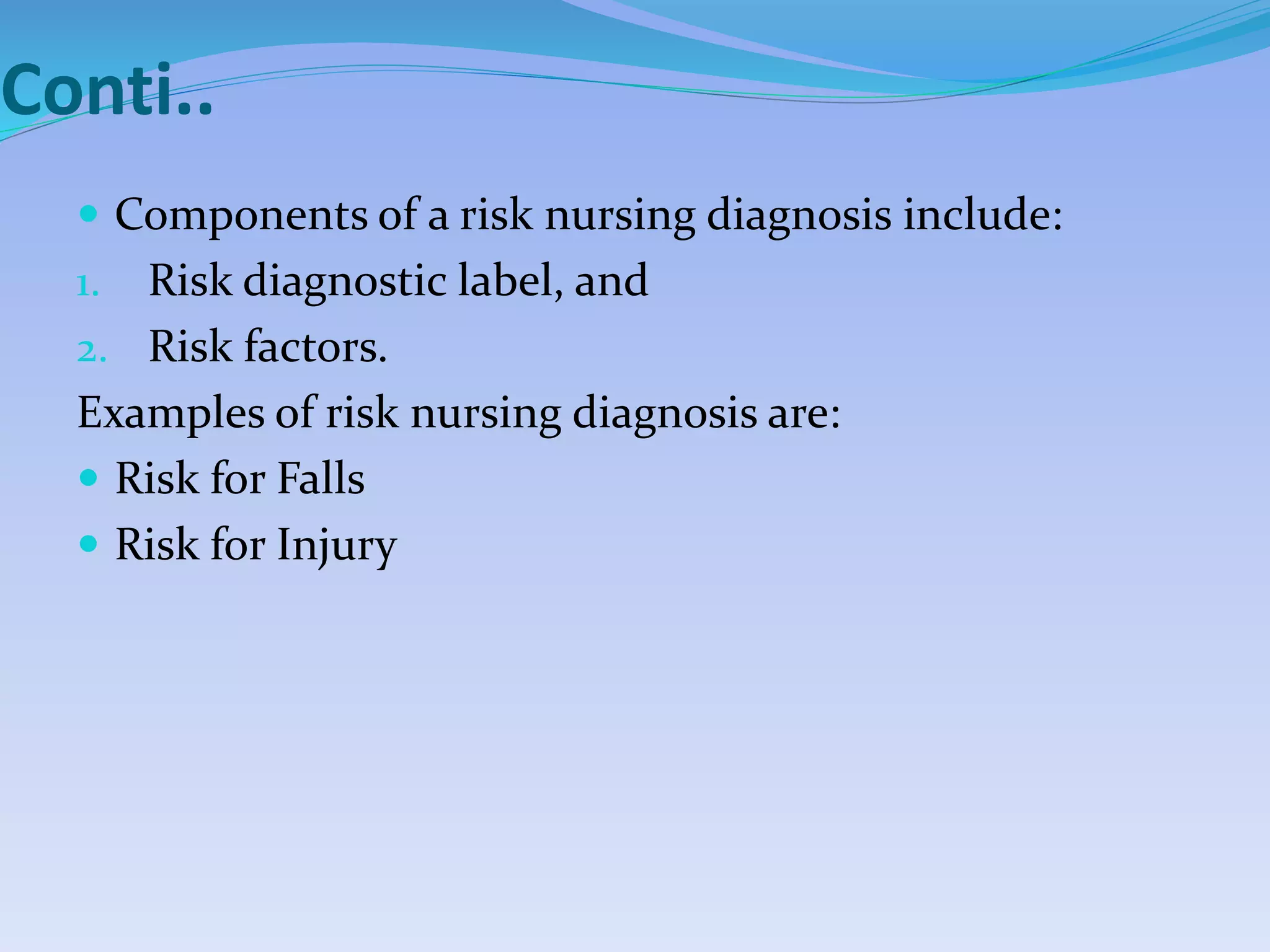 Conti..

- Components of a risk nursing diagnosis include:
1. Risk diagnostic label, and
2. Risk factors.

Examples of risk nursing diagnosis are:
- Risk for Falls
- Risk for Injury